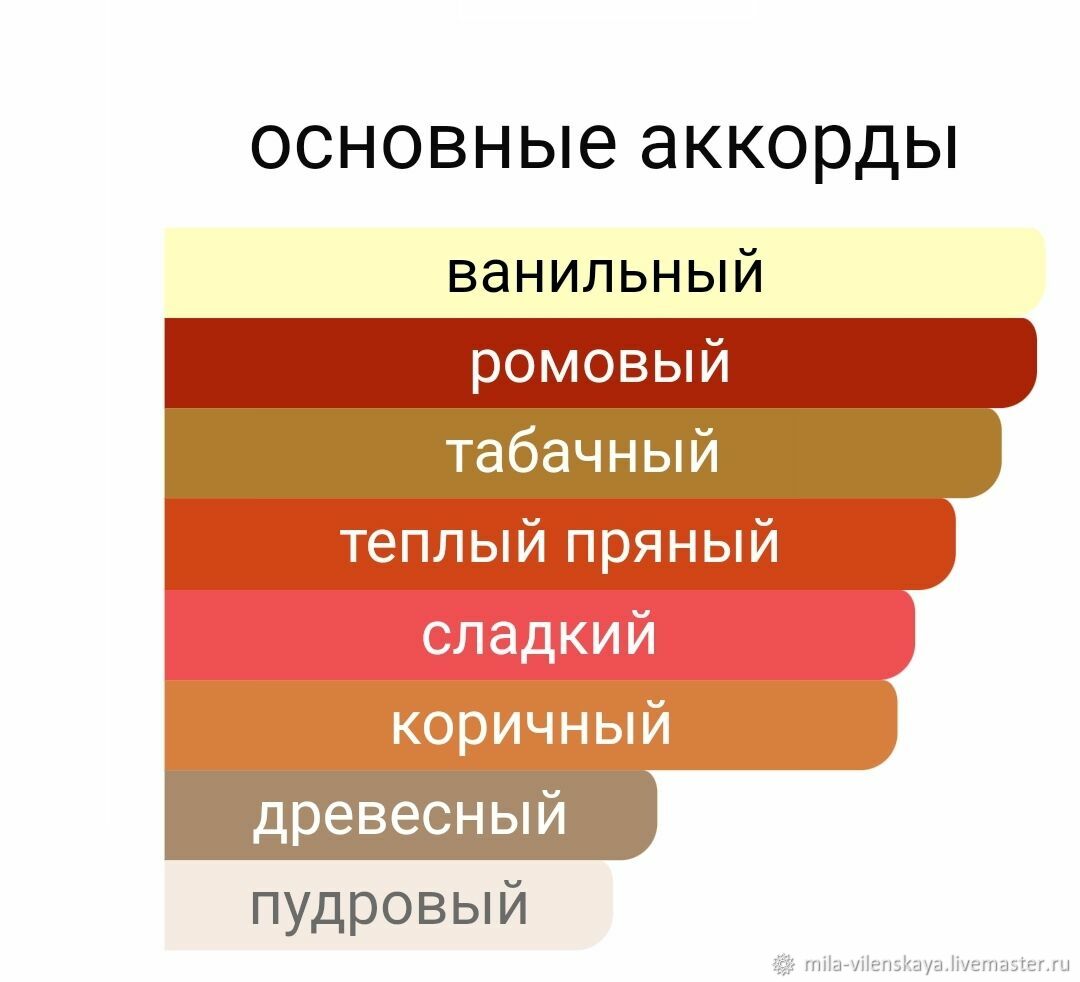 основные аккорды

ванильный

ромовый

табачный

теплый пряный

сладкий

коричный

древесный

пудровый

mila-vilenskaya.livemaster.ru